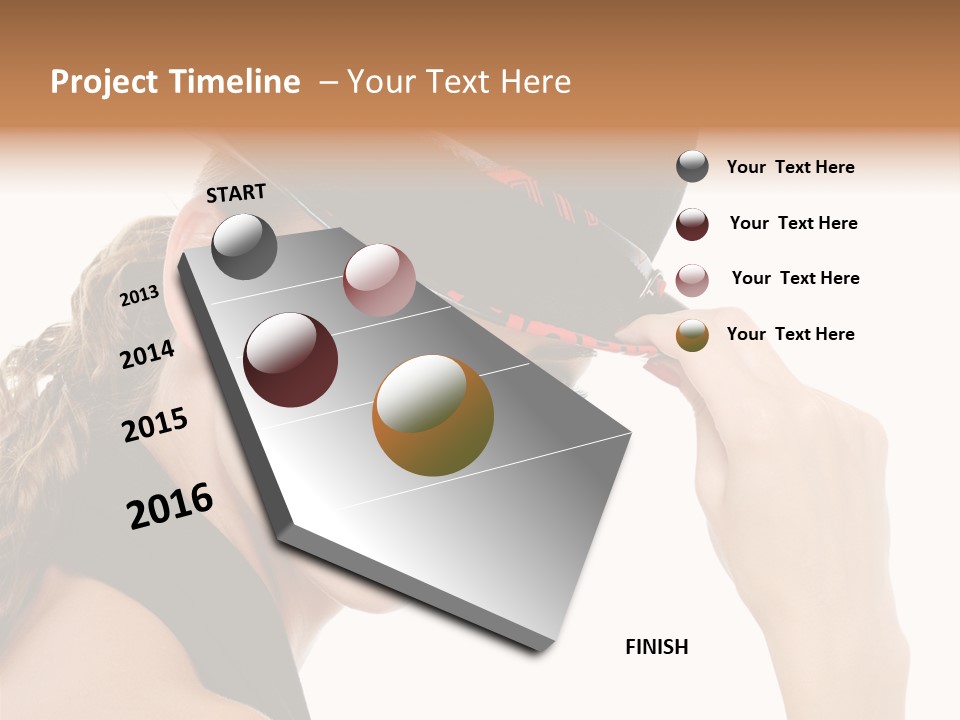 Project Timeline – Your Text Here

START

2013

2014

2015

2016

FINISH

Your Text Here

Your Text Here

Your Text Here

Your Text Here